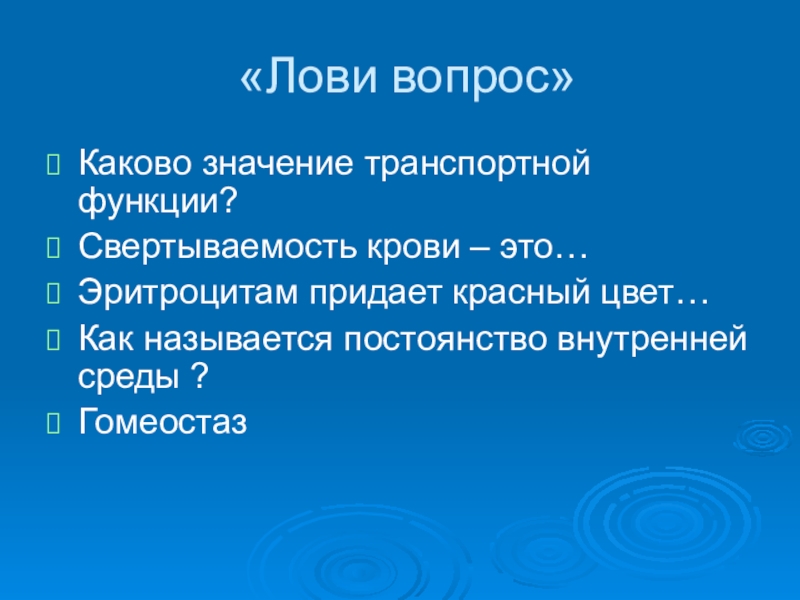 «Лови вопрос»

Каково значение транспортной функции?

Свертываемость крови – это…

Эритроцитам придает красный цвет…

Как называется постоянство внутренней среды ?

Гомеостаз